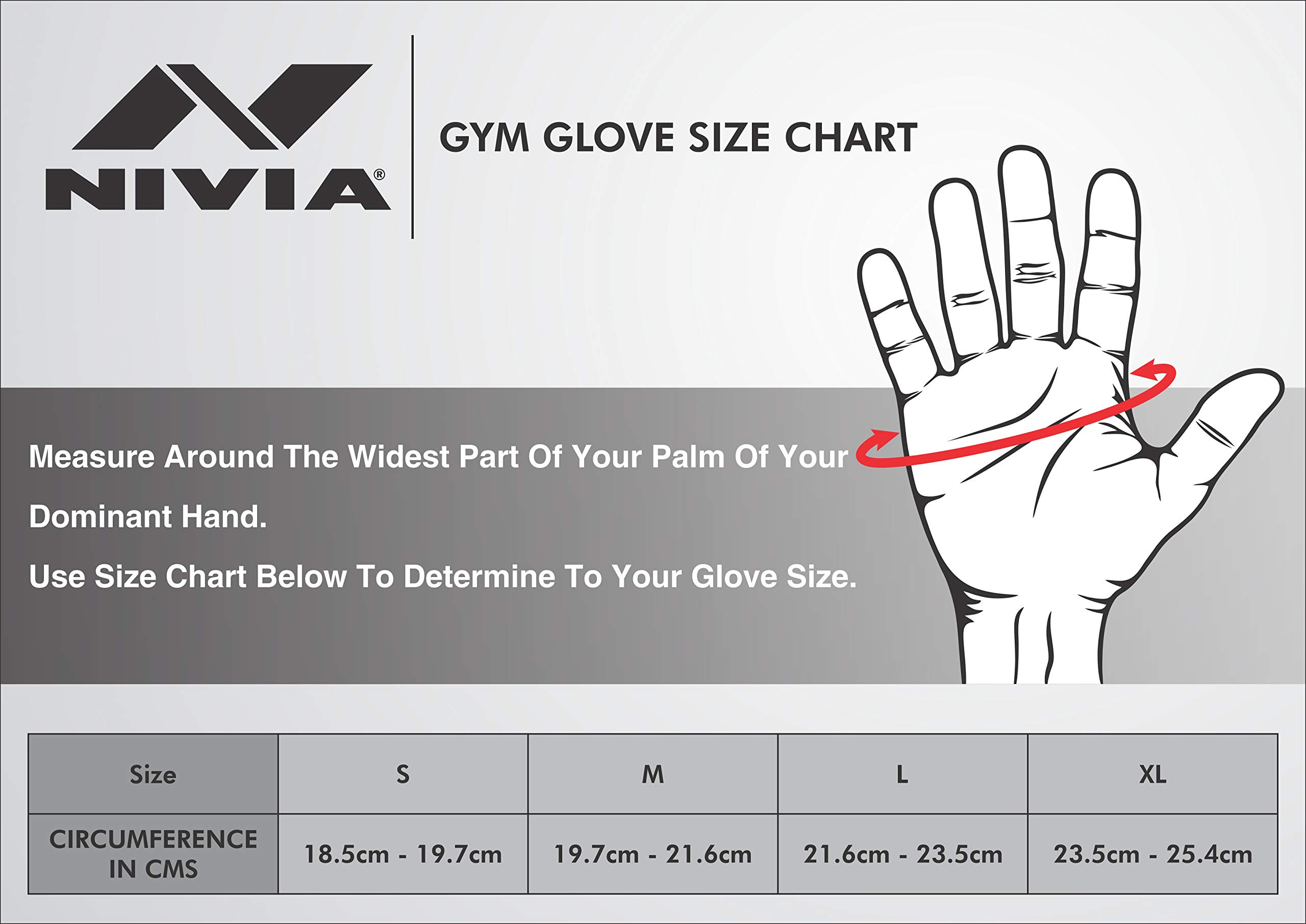 NIVIA®

GYM GLOVE SIZE CHART

Measure Around The Widest Part Of Your Palm Of Your Dominant Hand.

Use Size Chart Below To Determine To Your Glove Size.

| Size | S | M | L | XL |
|---|---|---|---|---|
| CIRCUMFERENCE IN CMS | 18.5cm - 19.7cm | 19.7cm - 21.6cm | 21.6cm - 23.5cm | 23.5cm - 25.4cm |